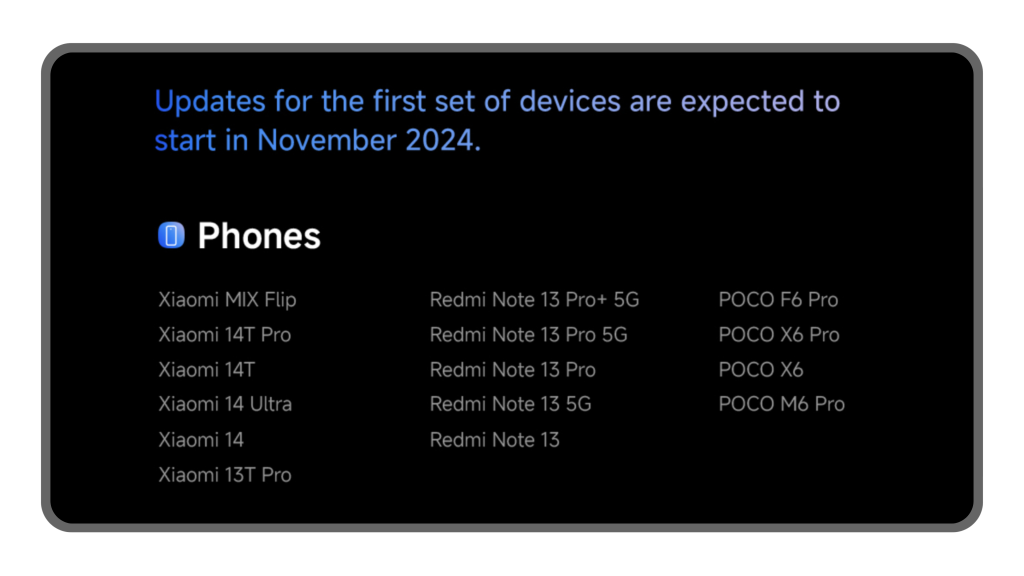 Updates for the first set of devices are expected to start in November 2024.

Phones

Xiaomi MIX Flip
Xiaomi 14T Pro
Xiaomi 14T
Xiaomi 14 Ultra
Xiaomi 14
Xiaomi 13T Pro

Redmi Note 13 Pro+ 5G
Redmi Note 13 Pro 5G
Redmi Note 13 Pro
Redmi Note 13 5G
Redmi Note 13

POCO F6 Pro
POCO X6 Pro
POCO X6
POCO M6 Pro